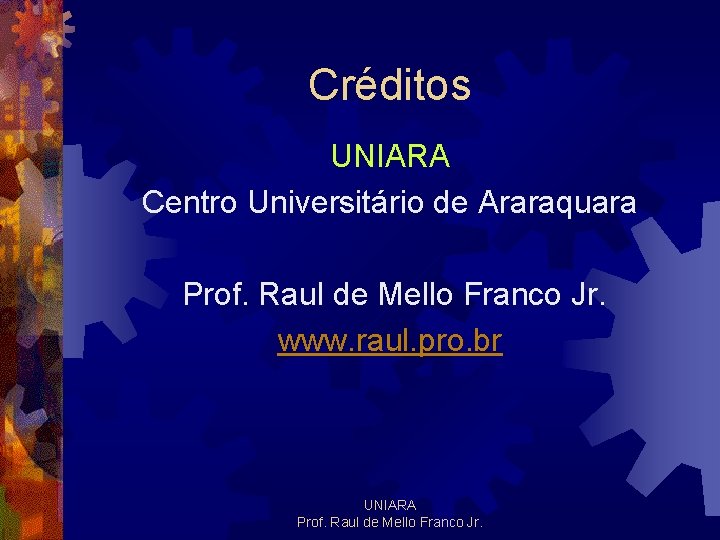 Créditos

UNIARA
Centro Universitário de Araraquara

Prof. Raul de Mello Franco Jr.
www.raul.pro.br

UNIARA
Prof. Raul de Mello Franco Jr.